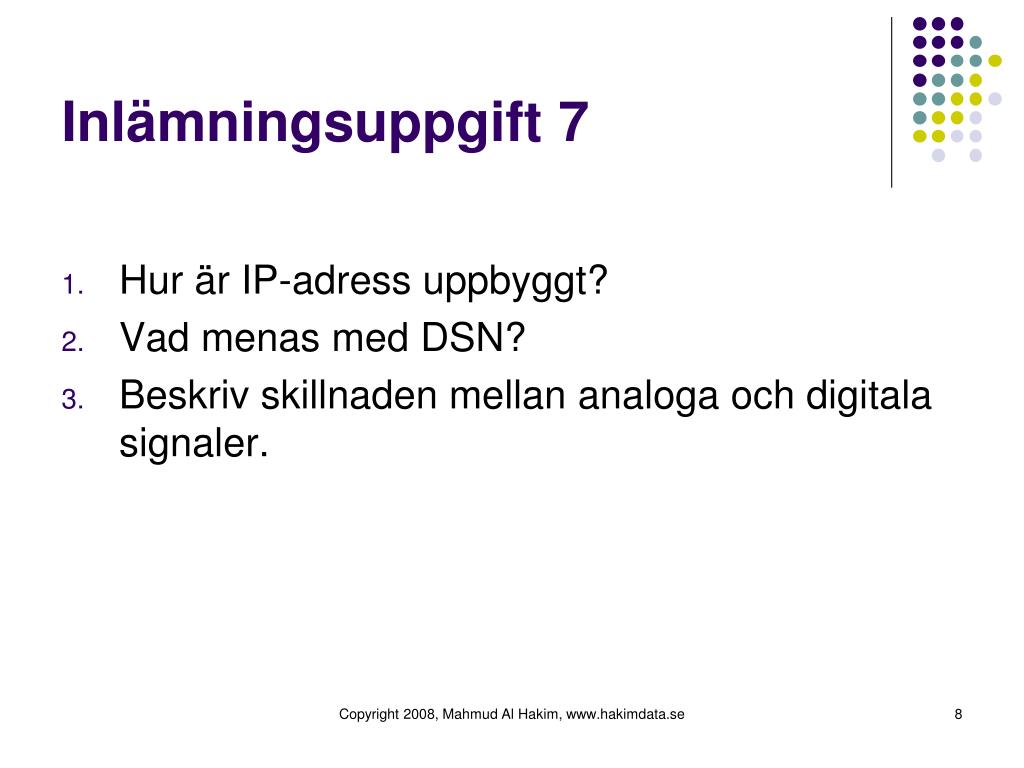 Inlämningsuppgift 7

1. Hur är IP-adress uppbyggt?
2. Vad menas med DSN?
3. Beskriv skillnaden mellan analoga och digitala signaler.

Copyright 2008, Mahmud Al Hakim, www.hakimdata.se

8